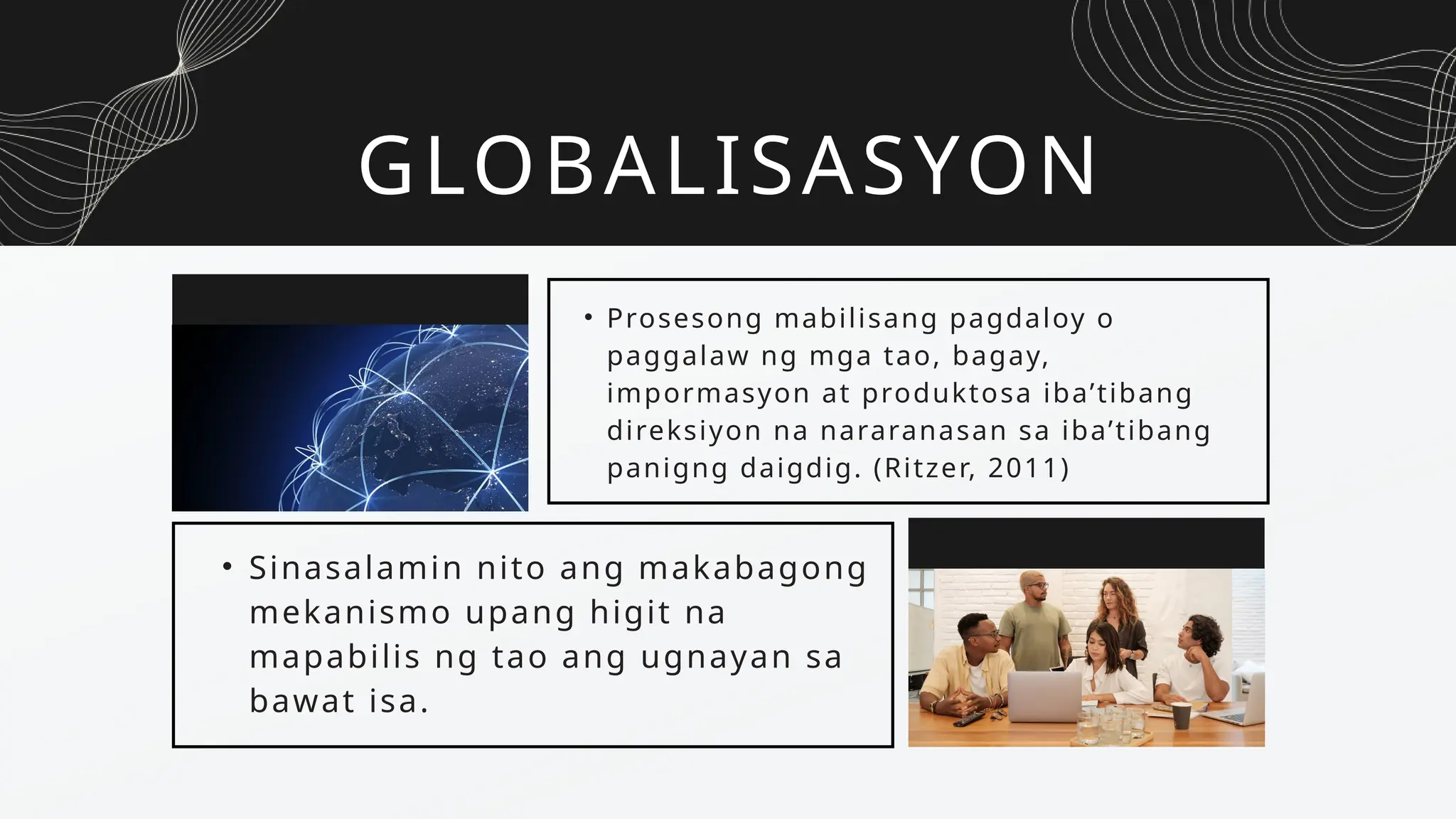 GLOBALISASYON

• Prosesong mabilisang pagdaloy o paggalaw ng mga tao, bagay, impormasyon at produktosa iba’tibang direksiyon na nararanasan sa iba’tibang panigng daigdig. (Ritzer, 2011)

• Sinasalamin nito ang makabagong mekanismo upang higit na mapabilis ng tao ang ugnayan sa bawat isa.